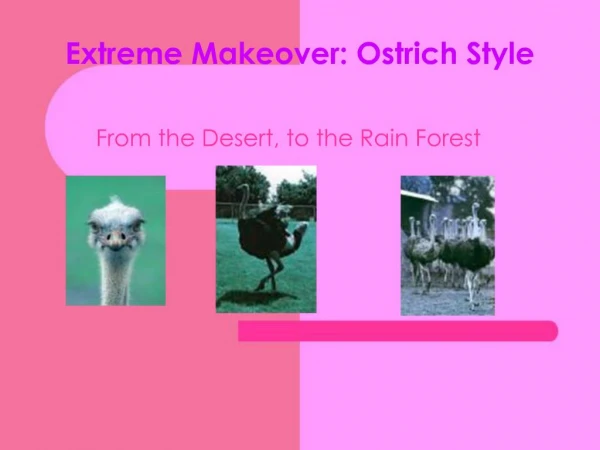 Extreme Makeover: Ostrich Style

From the Desert, to the Rain Forest